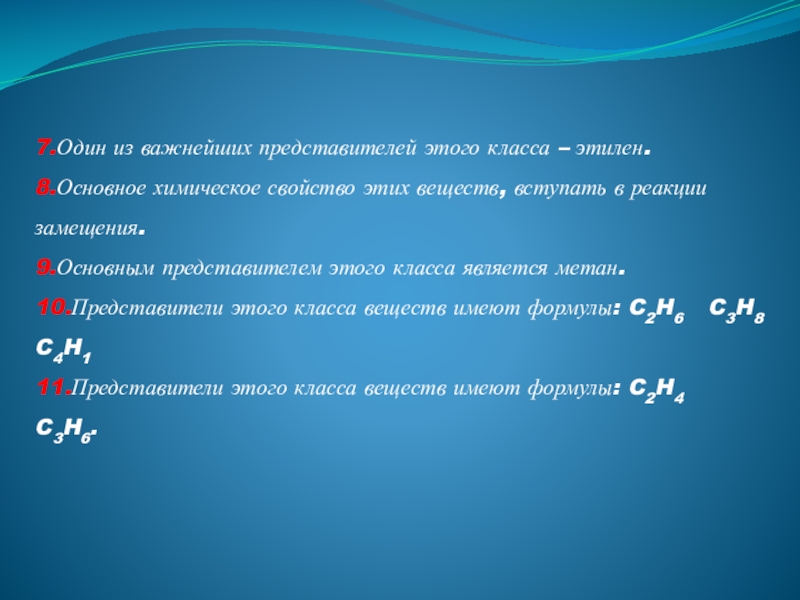 7.Один из важнейших представителей этого класса – этилен.

8.Основное химическое свойство этих веществ, вступать в реакции замещения.

9.Основным представителем этого класса является метан.

10.Представители этого класса веществ имеют формулы: $C_2H_6$ $C_3H_8$ $C_4H_1$

11.Представители этого класса веществ имеют формулы: $C_2H_4$ $C_3H_6$.